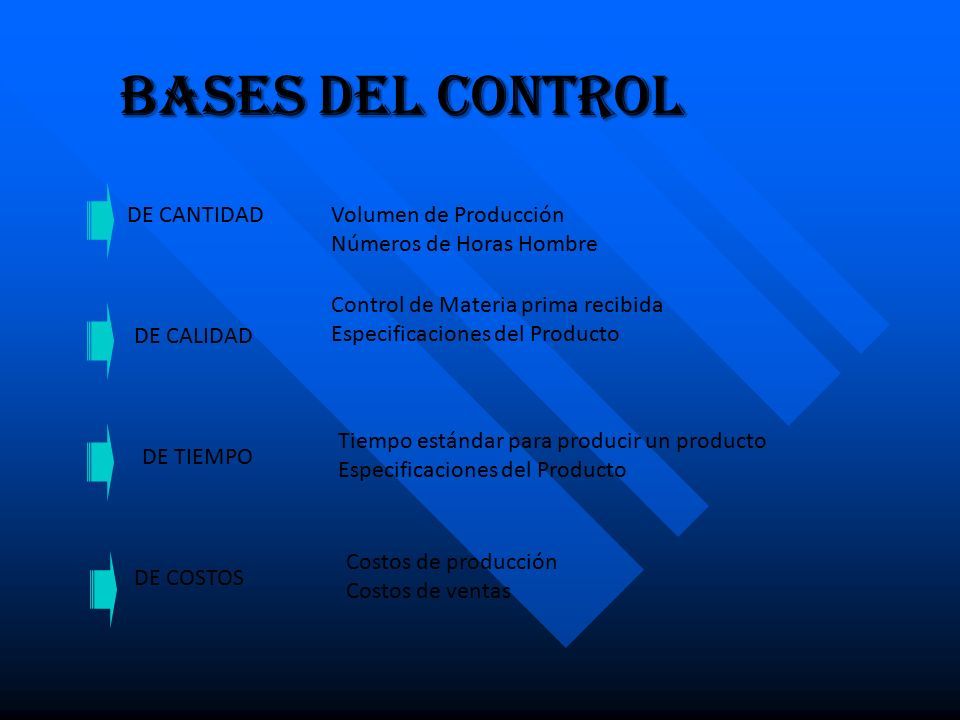 BASES DEL CONTROL

DE CANTIDAD
Volumen de Producción
Números de Horas Hombre

DE CALIDAD
Control de Materia prima recibida
Especificaciones del Producto

DE TIEMPO
Tiempo estándar para producir un producto
Especificaciones del Producto

DE COSTOS
Costos de producción
Costos de ventas